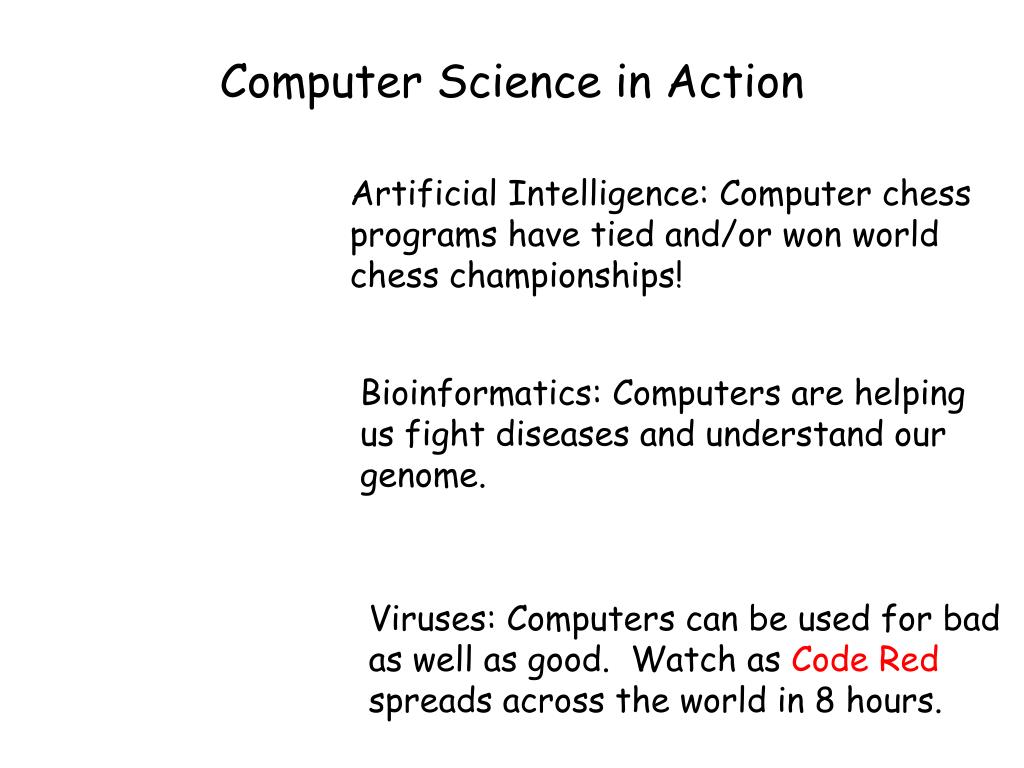 Computer Science in Action

Artificial Intelligence: Computer chess programs have tied and/or won world chess championships!

Bioinformatics: Computers are helping us fight diseases and understand our genome.

Viruses: Computers can be used for bad as well as good.  Watch as Code Red spreads across the world in 8 hours.